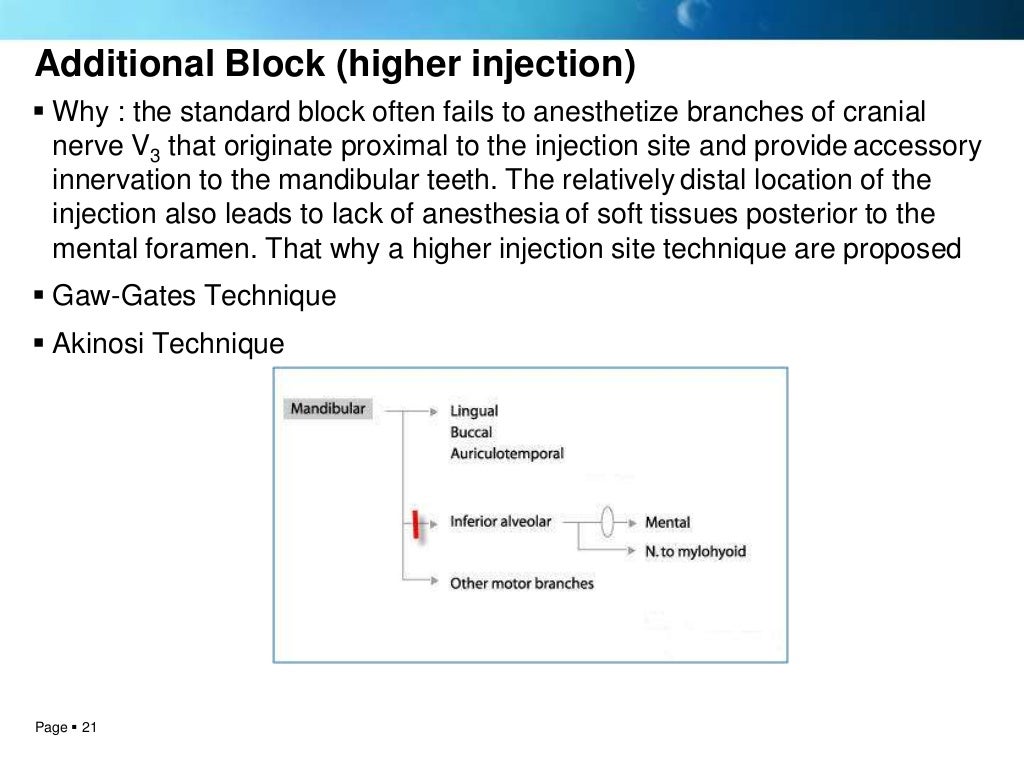 Additional Block (higher injection)

▪ Why : the standard block often fails to anesthetize branches of cranial nerve $V_3$ that originate proximal to the injection site and provide accessory innervation to the mandibular teeth. The relatively distal location of the injection also leads to lack of anesthesia of soft tissues posterior to the mental foramen. That why a higher injection site technique are proposed

▪ Gaw-Gates Technique

▪ Akinosi Technique

Mandibular
Lingual
Buccal
Auriculotemporal
Inferior alveolar
Mental
N. to mylohyoid
Other motor branches

Page ▪ 21